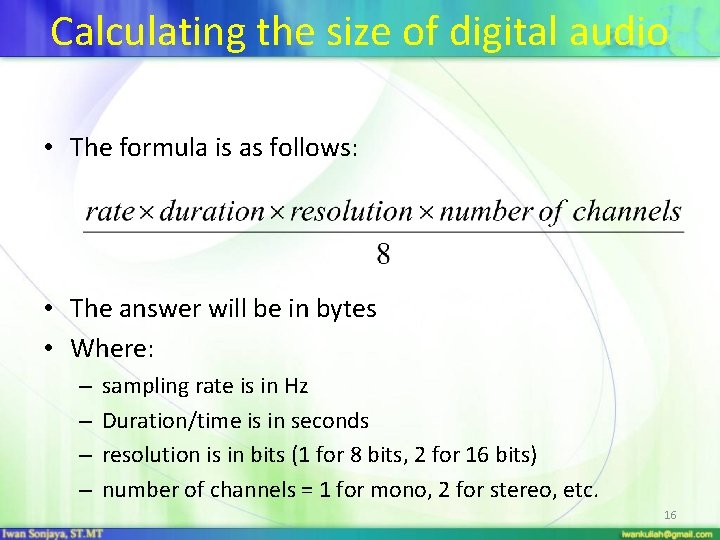 Calculating the size of digital audio

• The formula is as follows:

$\frac{rate \times duration \times resolution \times number\ of\ channels}{8}$

• The answer will be in bytes
• Where:
– sampling rate is in Hz
– Duration/time is in seconds
– resolution is in bits (1 for 8 bits, 2 for 16 bits)
– number of channels = 1 for mono, 2 for stereo, etc.

16

Iwan Sonjaya, ST.MT

iwankuliah@gmail.com